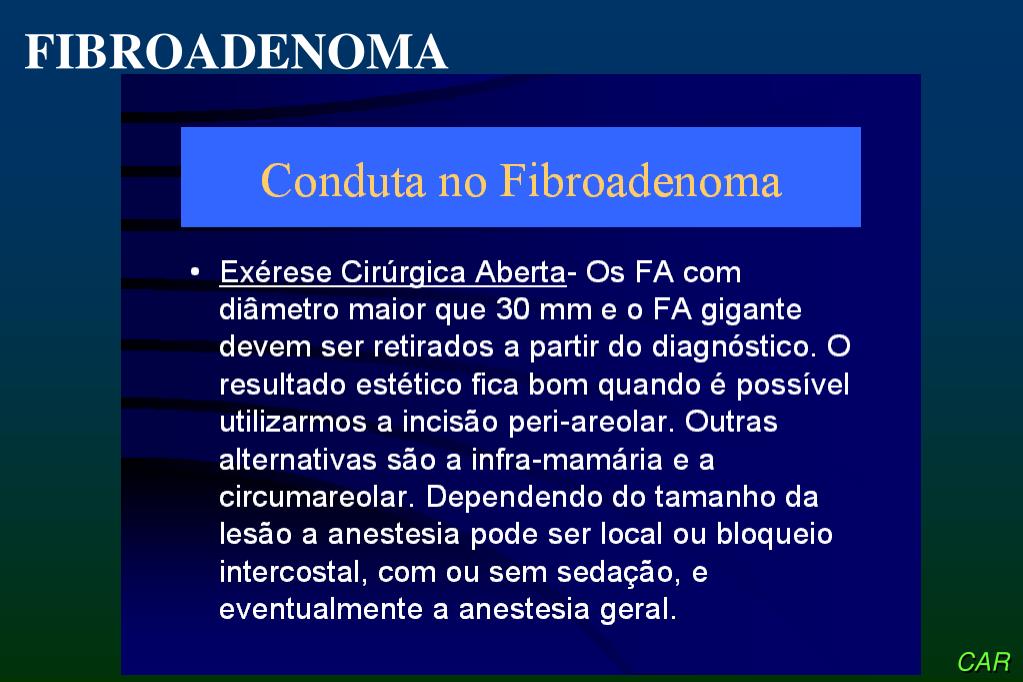 FIBROADENOMA

Conduta no Fibroadenoma

• Exérese Cirúrgica Aberta- Os FA com diâmetro maior que 30 mm e o FA gigante devem ser retirados a partir do diagnóstico. O resultado estético fica bom quando é possível utilizarmos a incisão peri-areolar. Outras alternativas são a infra-mamária e a circumareolar. Dependendo do tamanho da lesão a anestesia pode ser local ou bloqueio intercostal, com ou sem sedação, e eventualmente a anestesia geral.

CAR